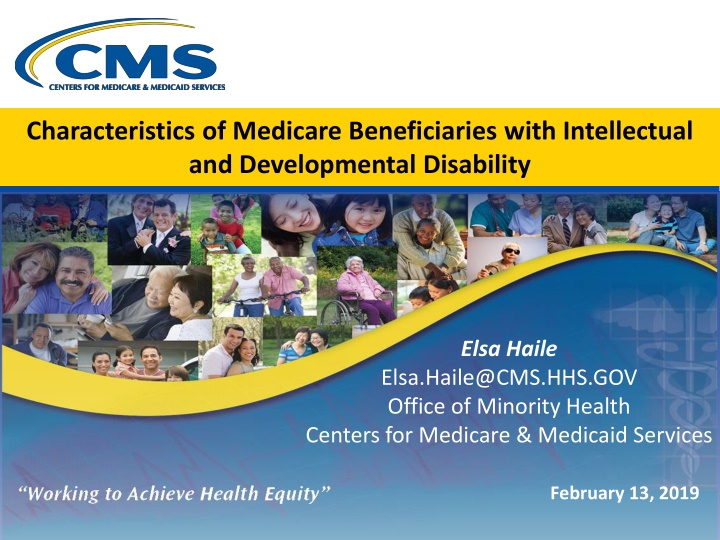 CMS
CENTERS FOR MEDICARE & MEDICAID SERVICES

Characteristics of Medicare Beneficiaries with Intellectual and Developmental Disability

Elsa Haile
Elsa.Haile@CMS.HHS.GOV
Office of Minority Health
Centers for Medicare & Medicaid Services

"Working to Achieve Health Equity"

February 13, 2019